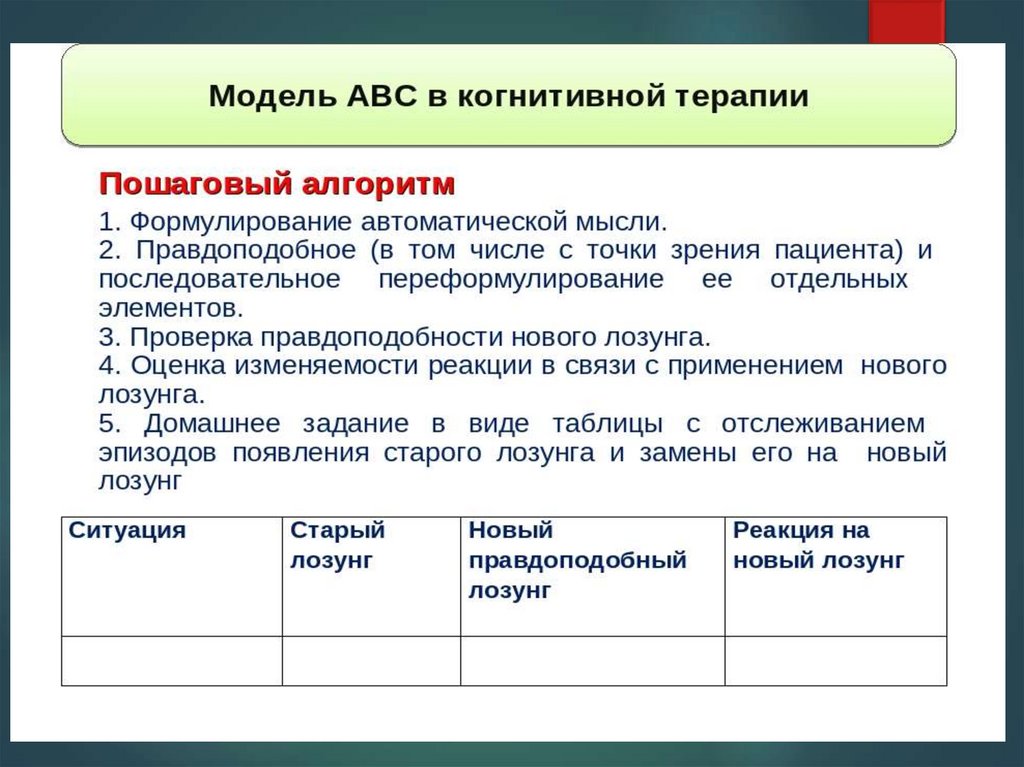 Модель АВС в когнитивной терапии

Пошаговый алгоритм

1. Формулирование автоматической мысли.
2. Правдоподобное (в том числе с точки зрения пациента) и последовательное переформулирование ее отдельных элементов.
3. Проверка правдоподобности нового лозунга.
4. Оценка изменяемости реакции в связи с применением нового лозунга.
5. Домашнее задание в виде таблицы с отслеживанием эпизодов появления старого лозунга и замены его на новый лозунг

| Ситуация | Старый лозунг | Новый правдоподобный лозунг | Реакция на новый лозунг |
|---|---|---|---|
| | | | |